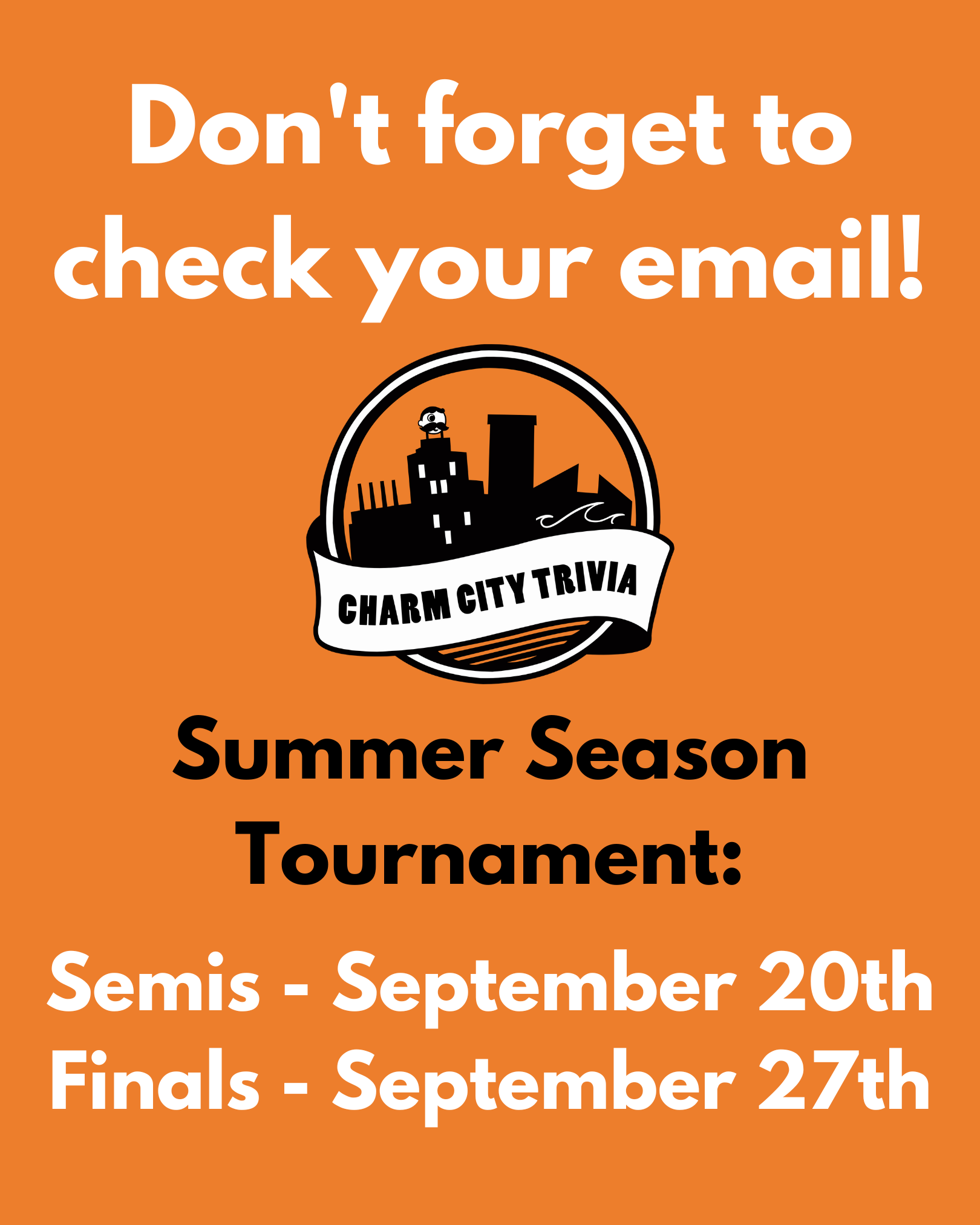 Don't forget to check your email!

CHARM CITY TRIVIA

Summer Season Tournament:

Semis - September 20th
Finals - September 27th